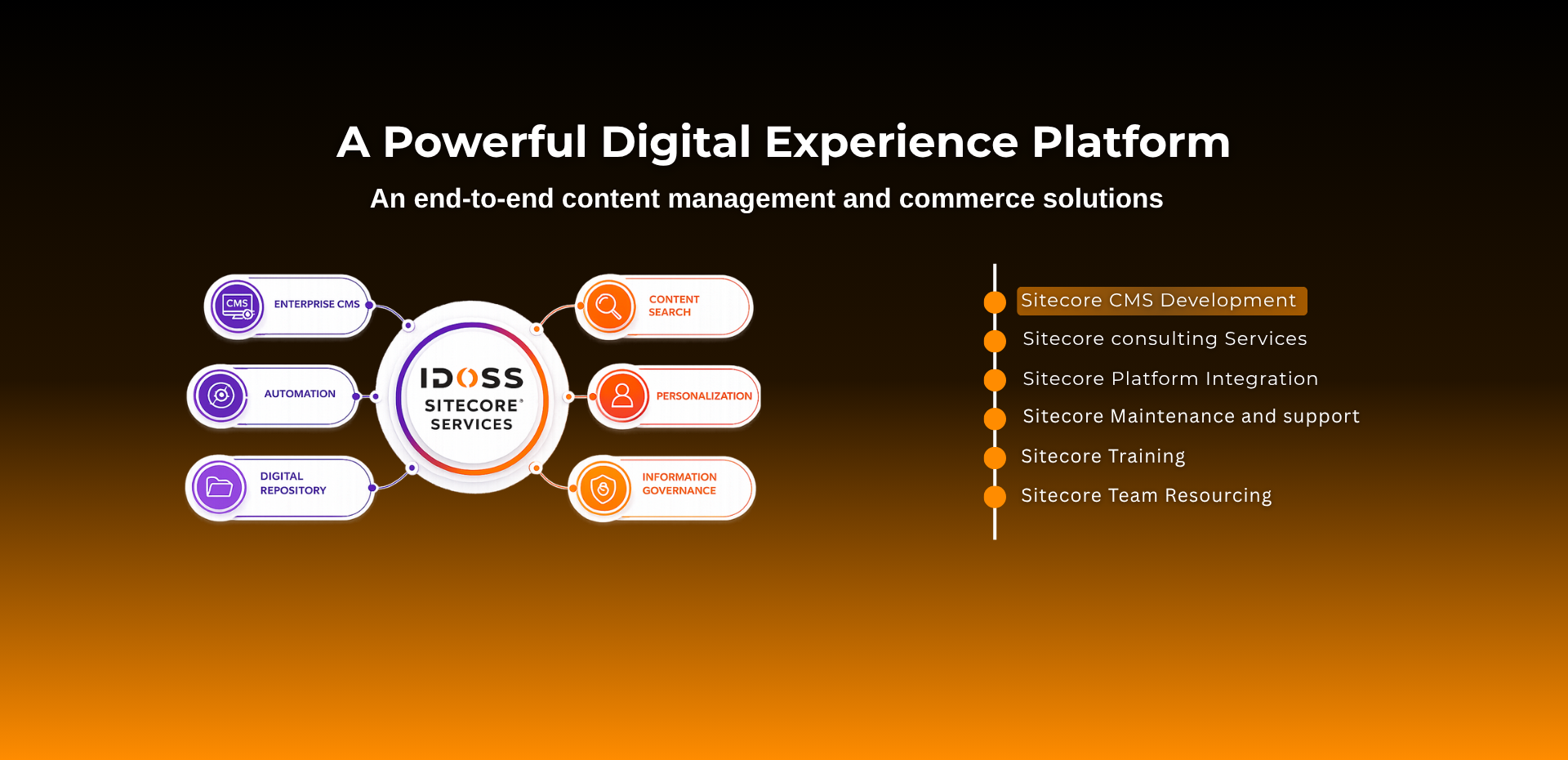 A Powerful Digital Experience Platform

An end-to-end content management and commerce solutions

CMS

ENTERPRISE CMS

AUTOMATION

DIGITAL REPOSITORY

IDOSS

SITECORE®

SERVICES

CONTENT SEARCH

PERSONALIZATION

INFORMATION GOVERNANCE

Sitecore CMS Development

Sitecore consulting Services

Sitecore Platform Integration

Sitecore Maintenance and support

Sitecore Training

Sitecore Team Resourcing